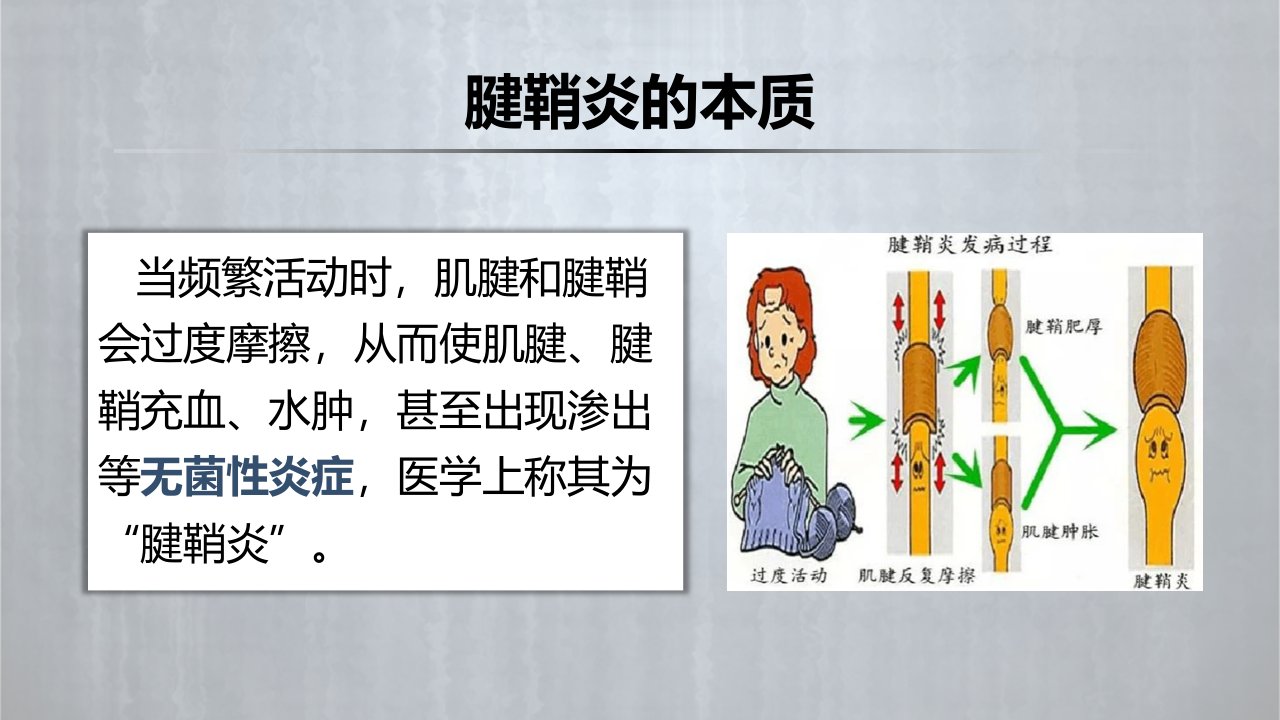 腱鞘炎的本质

当频繁活动时，肌腱和腱鞘会过度摩擦，从而使肌腱、腱鞘充血、水肿，甚至出现渗出等无菌性炎症，医学上称其为“腱鞘炎”。

腱鞘炎发病过程

腱鞘肥厚

肌腱肿胀

过度活动

肌腱反复摩擦

腱鞘炎